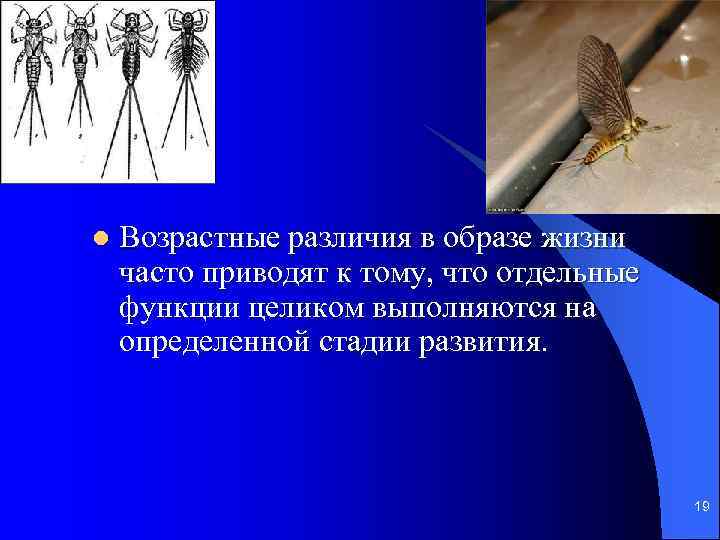 Возрастные различия в образе жизни часто приводят к тому, что отдельные функции целиком выполняются на определенной стадии развития.

19